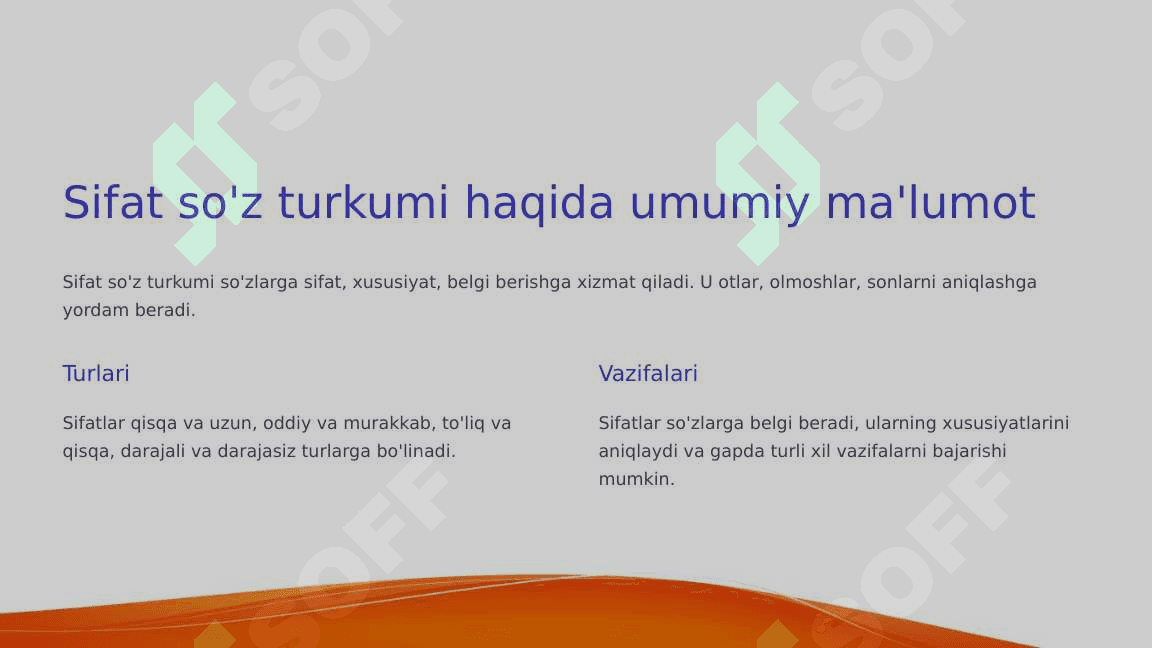 Sifat so'z turkumi haqida umumiy ma'lumot

Sifat so'z turkumi so'zlarga sifat, xususiyat, belgi berishga xizmat qiladi. U otlar, olmoshlar, sonlarni aniqlashga yordam beradi.

Turlari

Sifatlar qisqa va uzun, oddiy va murakkab, to'liq va qisqa, darajali va darajasiz turlarga bo'linadi.

Vazifalari

Sifatlar so'zlarga belgi beradi, ularning xususiyatlarini aniqlaydi va gapda turli xil vazifalarni bajarishi mumkin.

SOFF SOFF SOFF SOFF